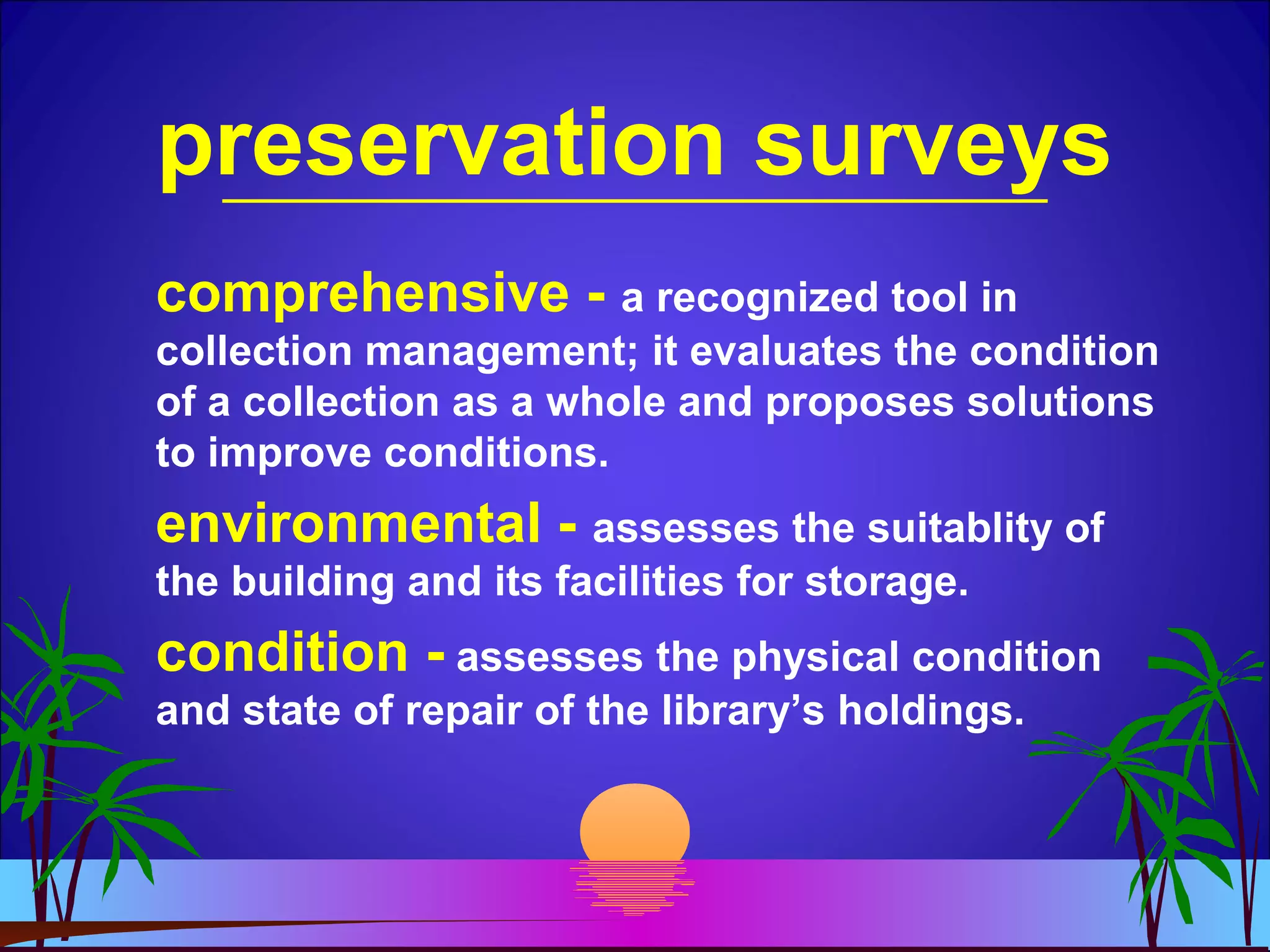 preservation surveys

comprehensive - a recognized tool in collection management; it evaluates the condition of a collection as a whole and proposes solutions to improve conditions.

environmental - assesses the suitablity of the building and its facilities for storage.

condition - assesses the physical condition and state of repair of the library’s holdings.